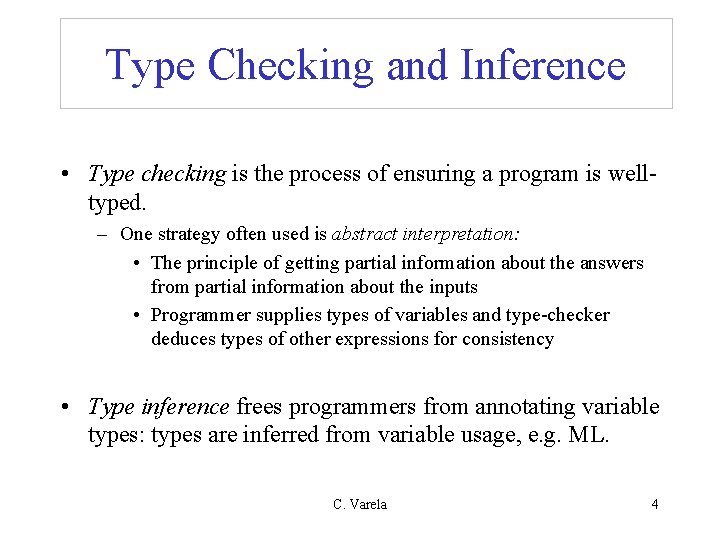 Type Checking and Inference

• Type checking is the process of ensuring a program is well-typed.
  – One strategy often used is abstract interpretation:
    • The principle of getting partial information about the answers from partial information about the inputs
    • Programmer supplies types of variables and type-checker deduces types of other expressions for consistency

• Type inference frees programmers from annotating variable types: types are inferred from variable usage, e.g. ML.

C. Varela

4